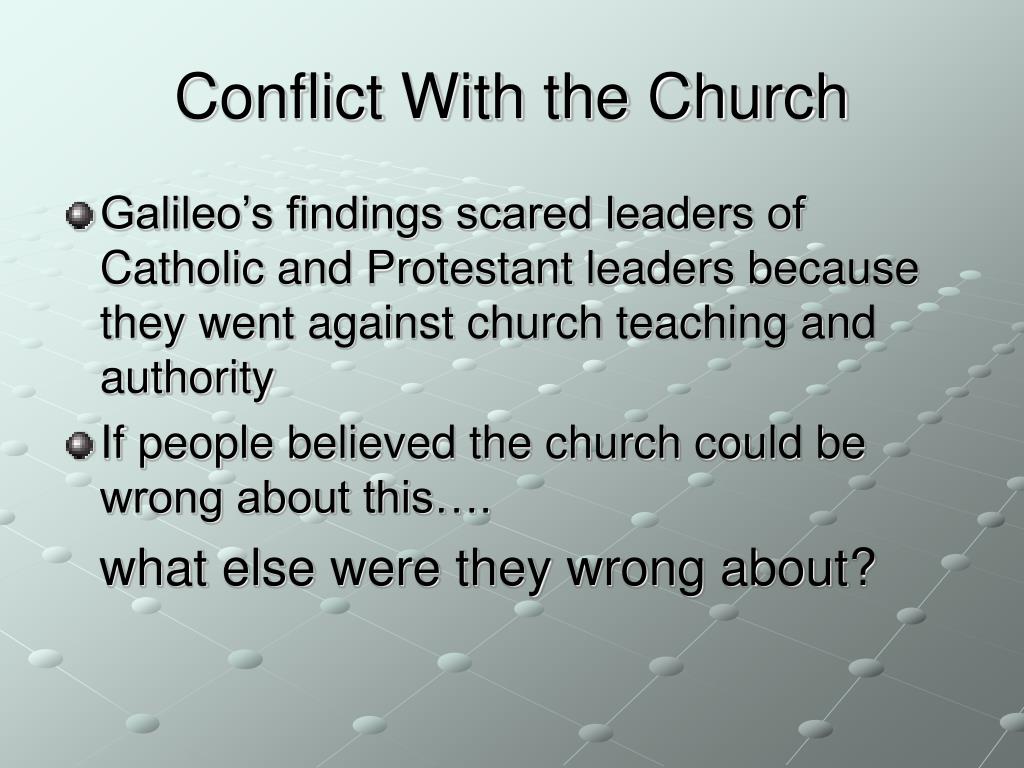 Conflict With the Church

Galileo’s findings scared leaders of Catholic and Protestant leaders because they went against church teaching and authority

If people believed the church could be wrong about this….

what else were they wrong about?